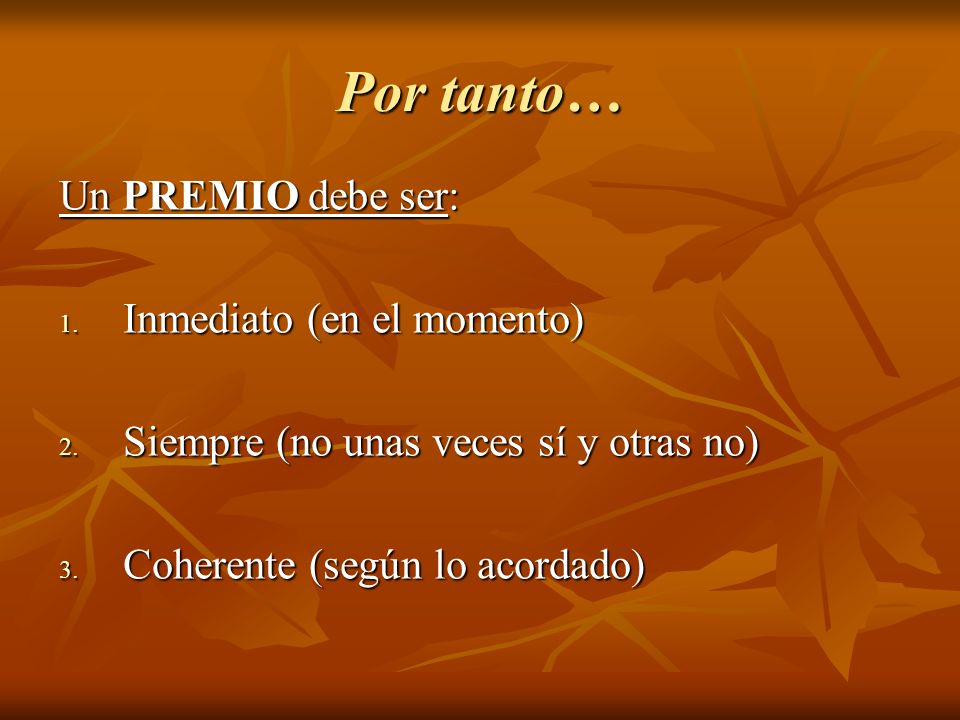 Por tanto…

Un PREMIO debe ser:

1. Inmediato (en el momento)

2. Siempre (no unas veces sí y otras no)

3. Coherente (según lo acordado)